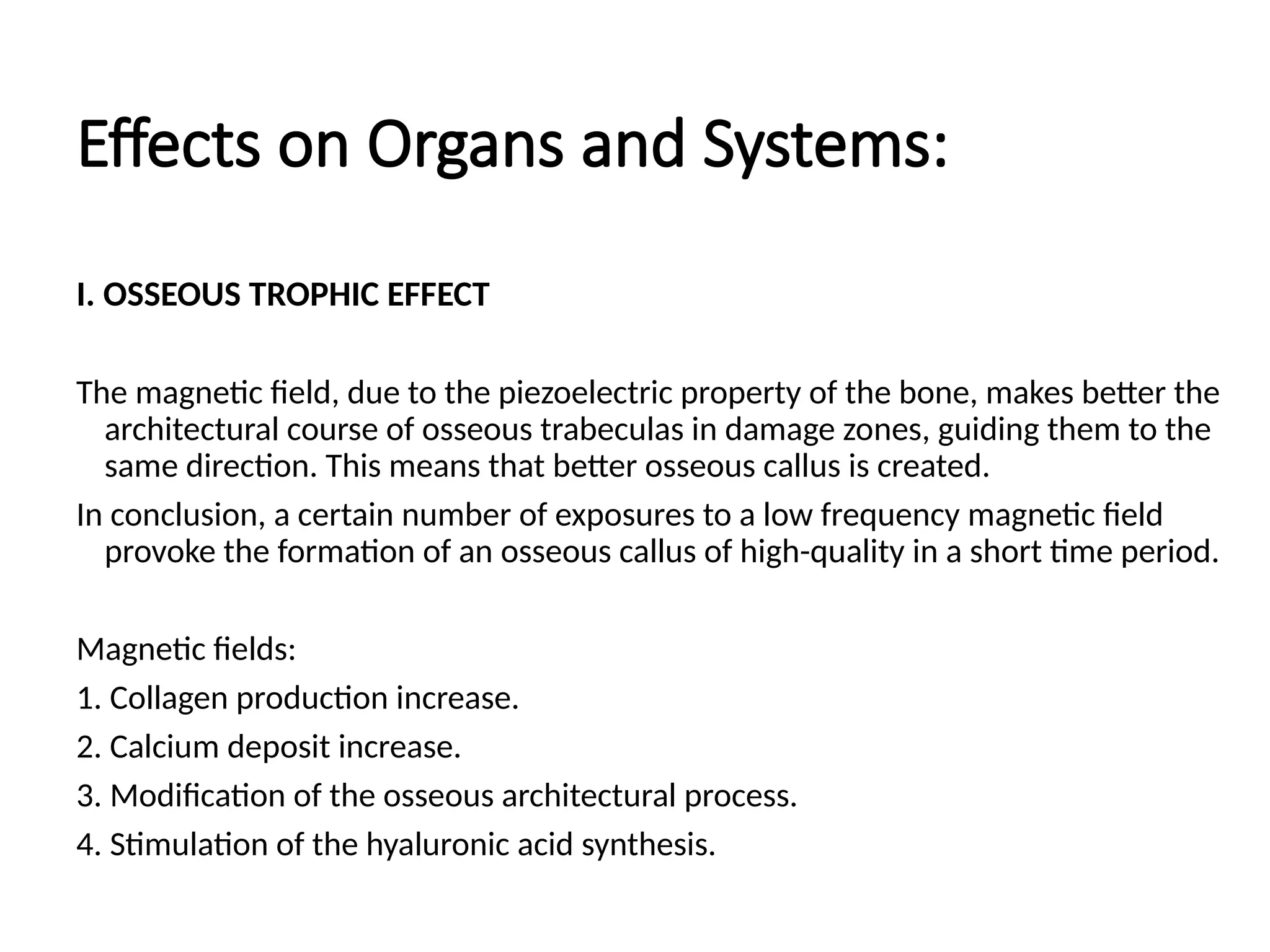 Effects on Organs and Systems:

I. OSSEOUS TROPHIC EFFECT

The magnetic field, due to the piezoelectric property of the bone, makes better the architectural course of osseous trabeculas in damage zones, guiding them to the same direction. This means that better osseous callus is created.

In conclusion, a certain number of exposures to a low frequency magnetic field provoke the formation of an osseous callus of high-quality in a short time period.

Magnetic fields:

1. Collagen production increase.

2. Calcium deposit increase.

3. Modification of the osseous architectural process.

4. Stimulation of the hyaluronic acid synthesis.